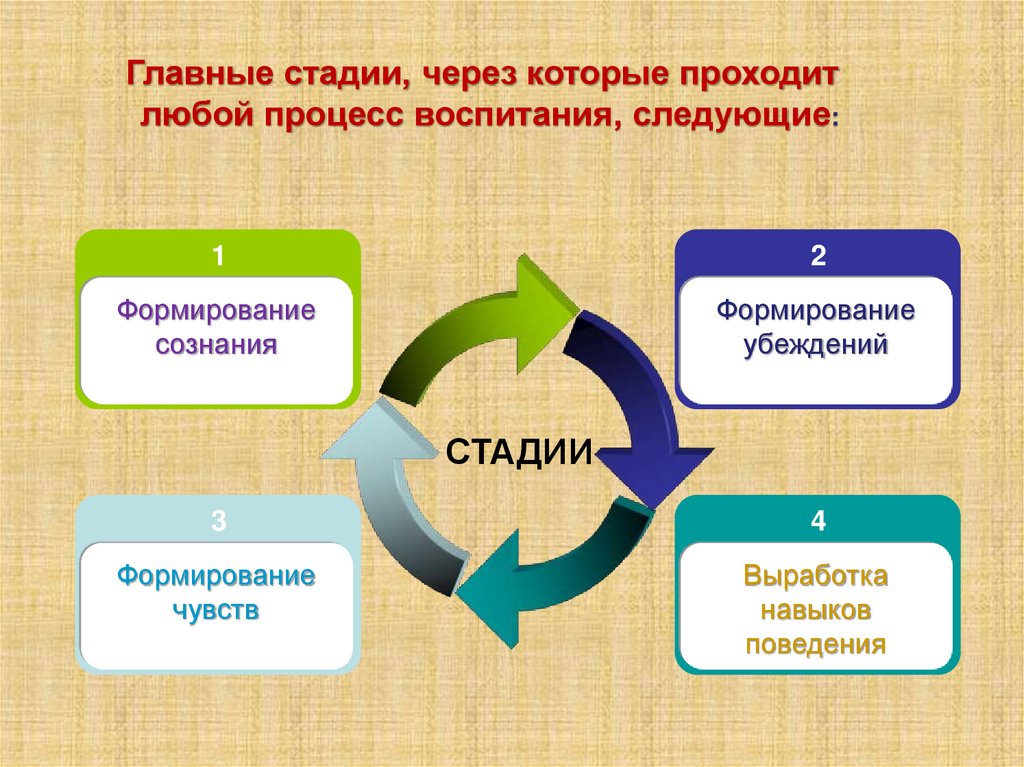 Главные стадии, через которые проходит любой процесс воспитания, следующие:

1
Формирование сознания

2
Формирование убеждений

СТАДИИ

3
Формирование чувств

4
Выработка навыков поведения